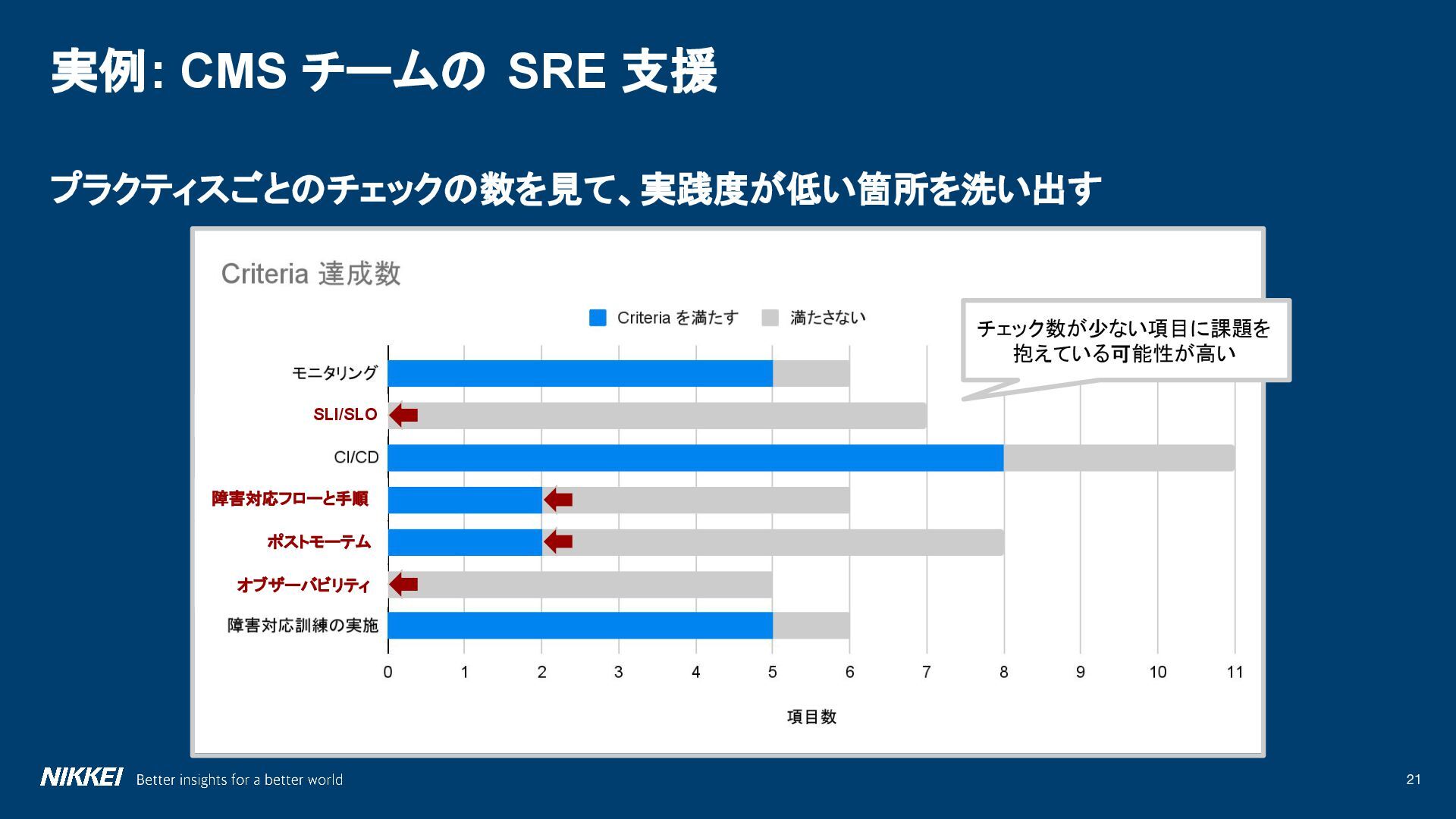 実例: CMS チームの SRE 支援

プラクティスごとのチェックの数を見て、実践度が低い箇所を洗い出す

Criteria 達成数

Criteria を満たす 満たさない

チェック数が少ない項目に課題を抱えている可能性が高い

モニタリング
SLI/SLO
CI/CD
障害対応フローと手順
ポストモーテム
オブザーバビリティ
障害対応訓練の実施

0 1 2 3 4 5 6 7 8 9 10 11

項目数

NIKKEI Better insights for a better world

21